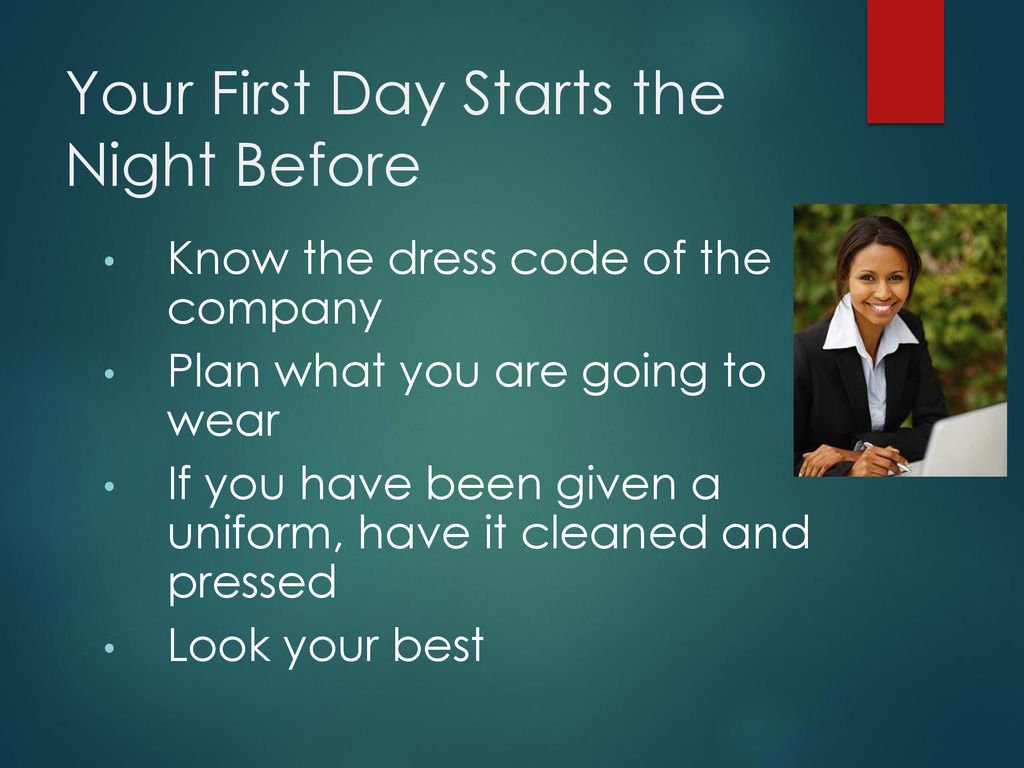 Your First Day Starts the Night Before

• Know the dress code of the company
• Plan what you are going to wear
• If you have been given a uniform, have it cleaned and pressed
• Look your best